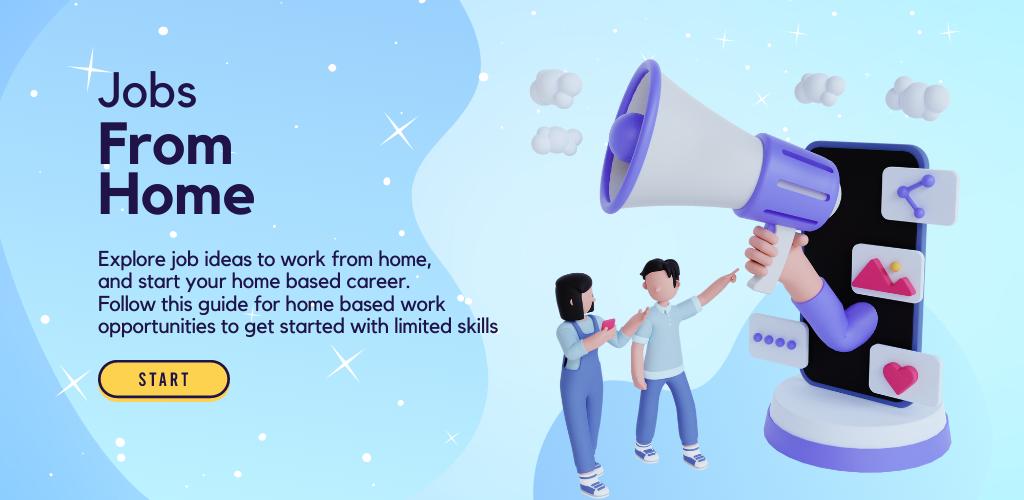 Jobs
From
Home

Explore job ideas to work from home, and start your home based career. Follow this guide for home based work opportunities to get started with limited skills

START